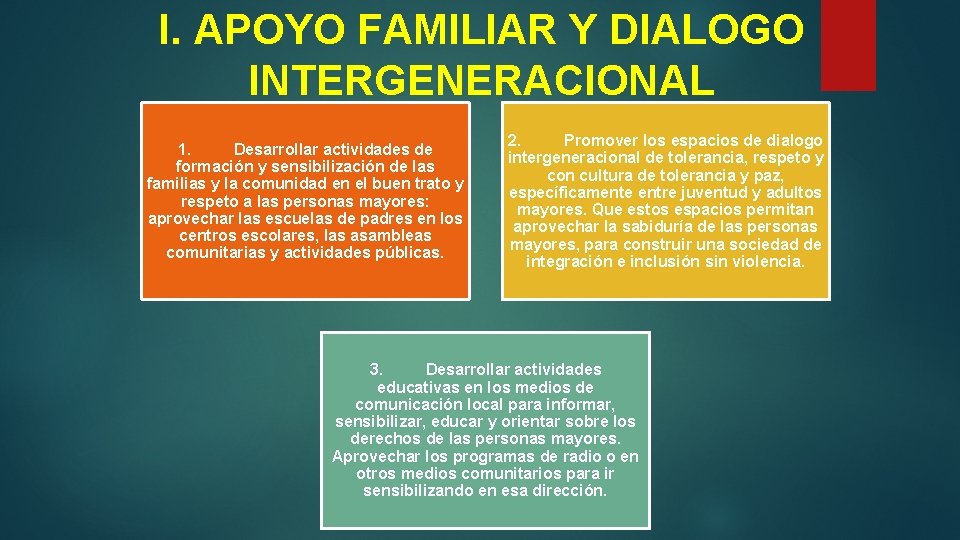 I. APOYO FAMILIAR Y DIALOGO INTERGENERACIONAL

1. Desarrollar actividades de formación y sensibilización de las familias y la comunidad en el buen trato y respeto a las personas mayores: aprovechar las escuelas de padres en los centros escolares, las asambleas comunitarias y actividades públicas.

2. Promover los espacios de dialogo intergeneracional de tolerancia, respeto y con cultura de tolerancia y paz, específicamente entre juventud y adultos mayores. Que estos espacios permitan aprovechar la sabiduría de las personas mayores, para construir una sociedad de integración e inclusión sin violencia.

3. Desarrollar actividades educativas en los medios de comunicación local para informar, sensibilizar, educar y orientar sobre los derechos de las personas mayores. Aprovechar los programas de radio o en otros medios comunitarios para ir sensibilizando en esa dirección.